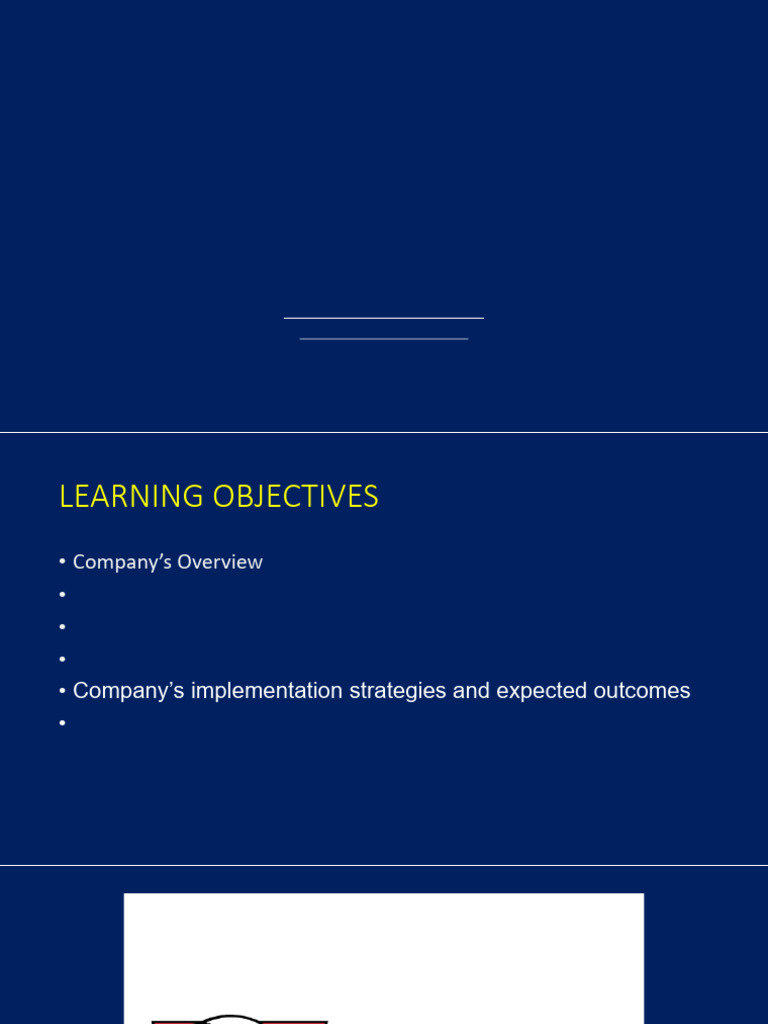 LEARNING OBJECTIVES

• Company's Overview
•
•
•
• Company's implementation strategies and expected outcomes
•